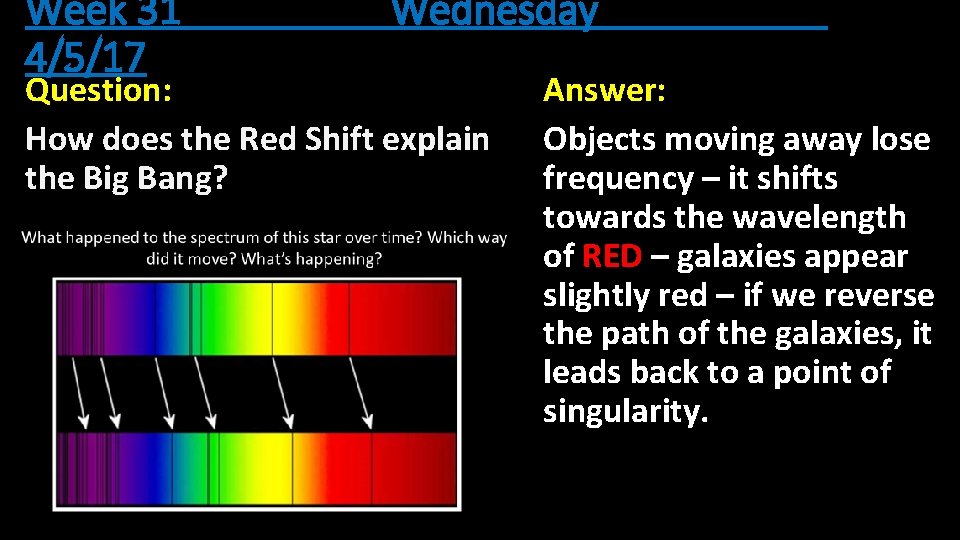 Week 31 Wednesday 4/5/17

Question:

How does the Red Shift explain the Big Bang?

What happened to the spectrum of this star over time? Which way did it move? What's happening?

Answer:

Objects moving away lose frequency – it shifts towards the wavelength of RED – galaxies appear slightly red – if we reverse the path of the galaxies, it leads back to a point of singularity.